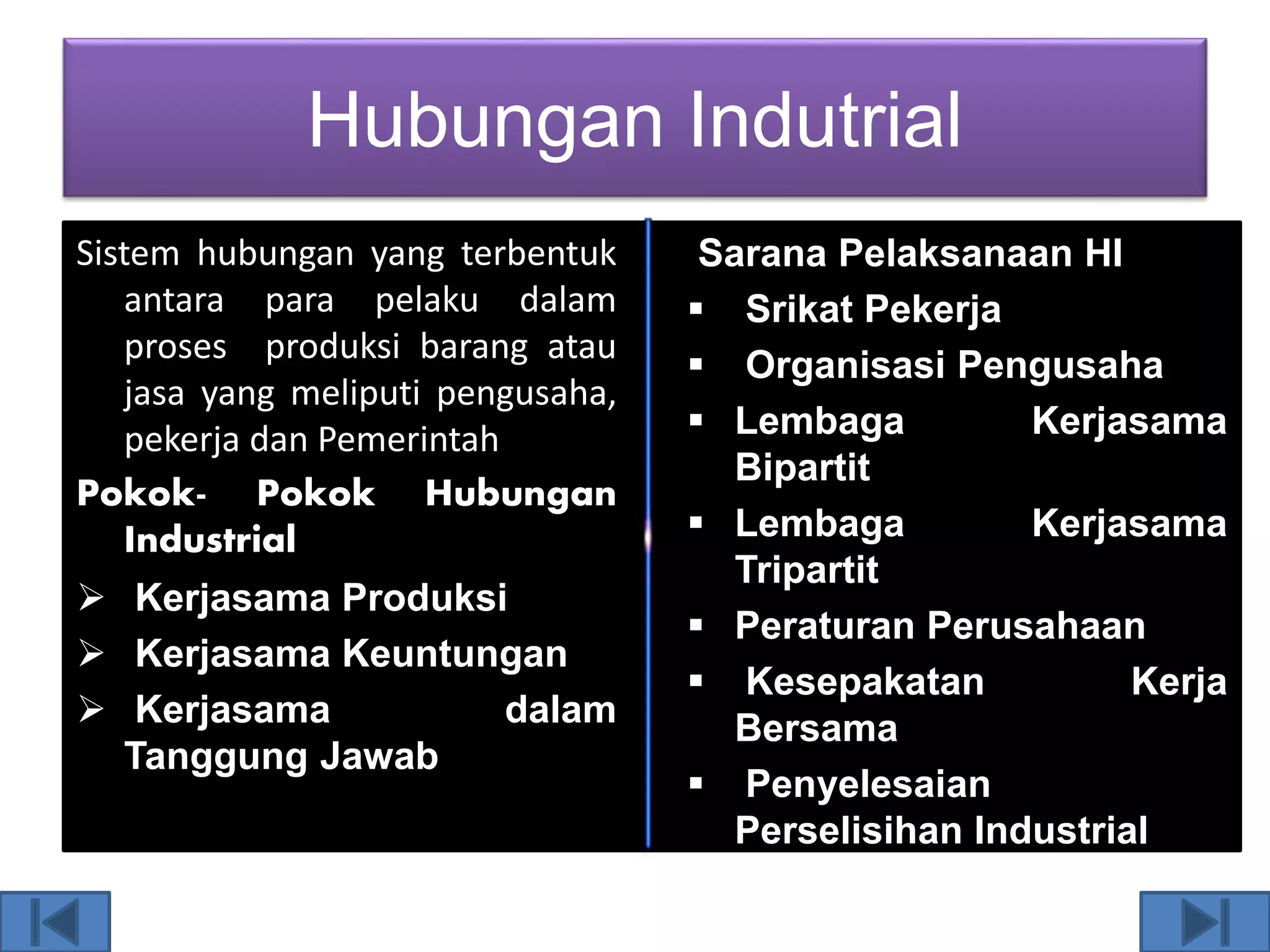 Hubungan Indutrial

Sistem hubungan yang terbentuk antara para pelaku dalam proses produksi barang atau jasa yang meliputi pengusaha, pekerja dan Pemerintah

Pokok- Pokok Hubungan Industrial

➢ Kerjasama Produksi
➢ Kerjasama Keuntungan
➢ Kerjasama dalam Tanggung Jawab

Sarana Pelaksanaan HI

▪ Srikat Pekerja
▪ Organisasi Pengusaha
▪ Lembaga Kerjasama Bipartit
▪ Lembaga Kerjasama Tripartit
▪ Peraturan Perusahaan
▪ Kesepakatan Kerja Bersama
▪ Penyelesaian Perselisihan Industrial